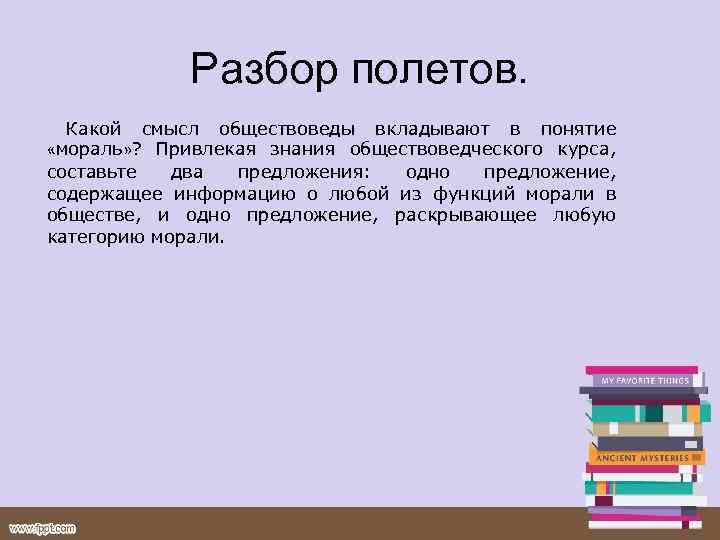 Разбор полетов.

Какой смысл обществоведы вкладывают в понятие «мораль»? Привлекая знания обществоведческого курса, составьте два предложения: одно предложение, содержащее информацию о любой из функций морали в обществе, и одно предложение, раскрывающее любую категорию морали.

MY FAVORITE THINGS

ANCIENT MYSTERIES

www.fppt.com